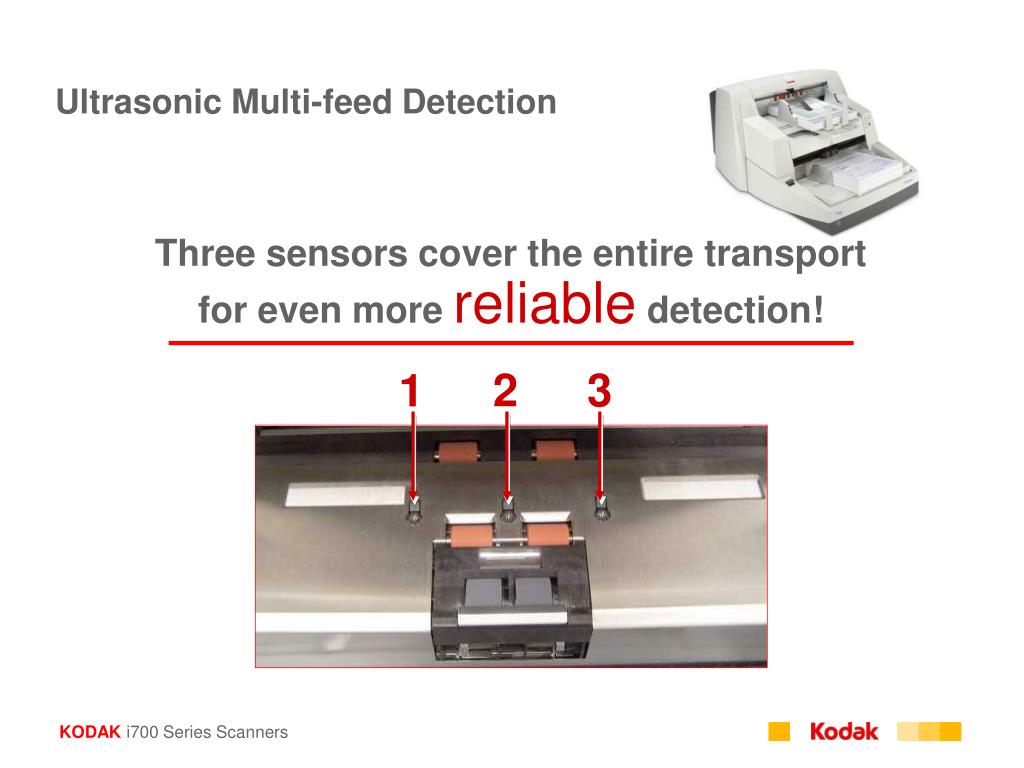 Ultrasonic Multi-feed Detection

Three sensors cover the entire transport for even more reliable detection!

1 2 3

KODAK i700 Series Scanners

Kodak